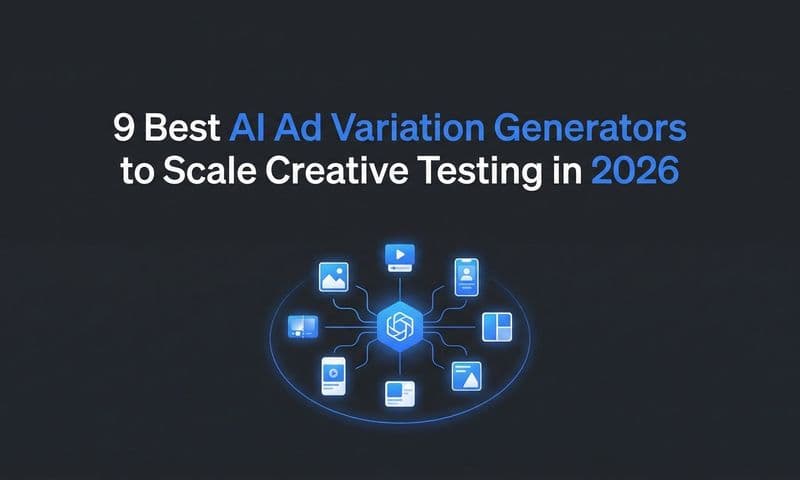 9 Best AI Ad Variation Generators to Scale Creative Testing in 2026